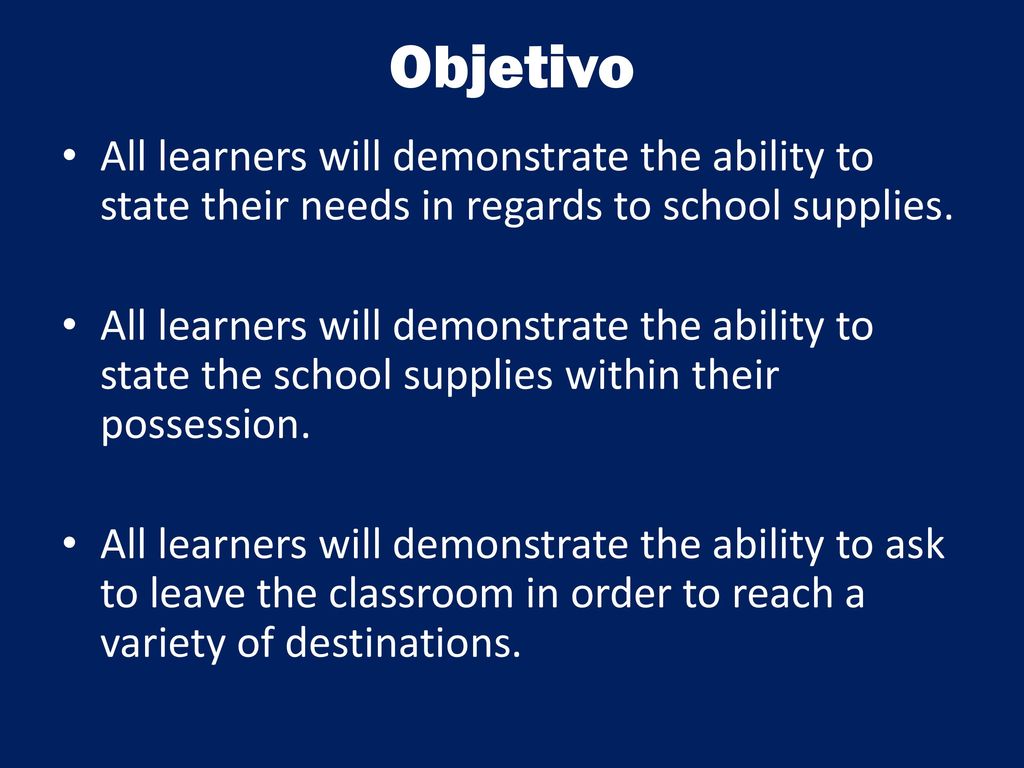 Objetivo

• All learners will demonstrate the ability to state their needs in regards to school supplies.

• All learners will demonstrate the ability to state the school supplies within their possession.

• All learners will demonstrate the ability to ask to leave the classroom in order to reach a variety of destinations.